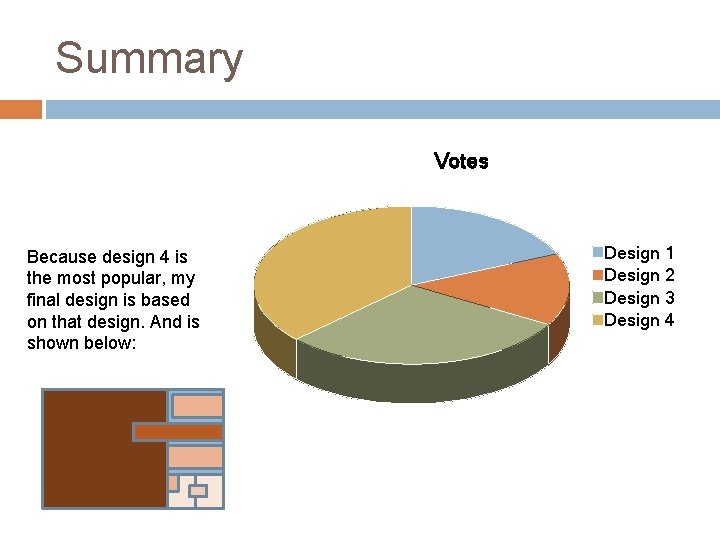 Summary

Votes

Because design 4 is the most popular, my final design is based on that design. And is shown below:

Design 1
Design 2
Design 3
Design 4